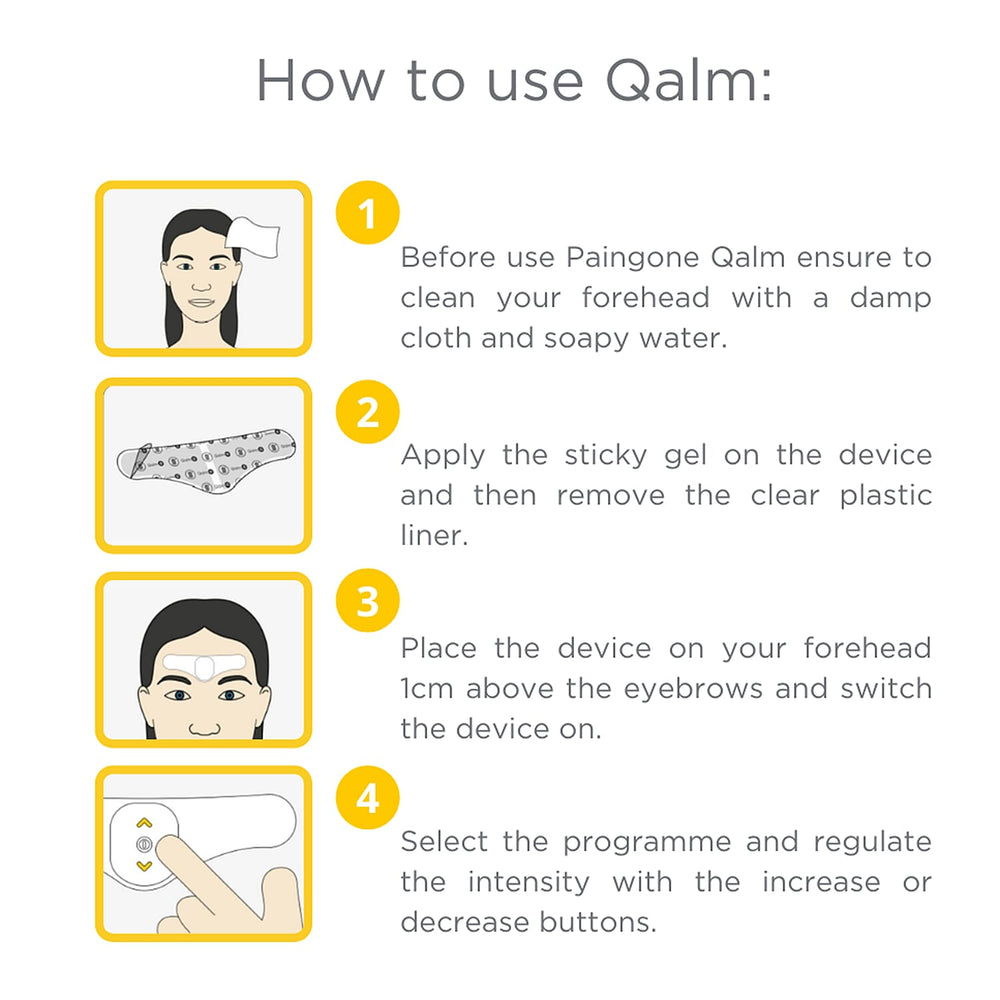 How to use Qalm:

1

Before use Paingone Qalm ensure to clean your forehead with a damp cloth and soapy water.

2

Apply the sticky gel on the device and then remove the clear plastic liner.

3

Place the device on your forehead 1cm above the eyebrows and switch the device on.

4

Select the programme and regulate the intensity with the increase or decrease buttons.